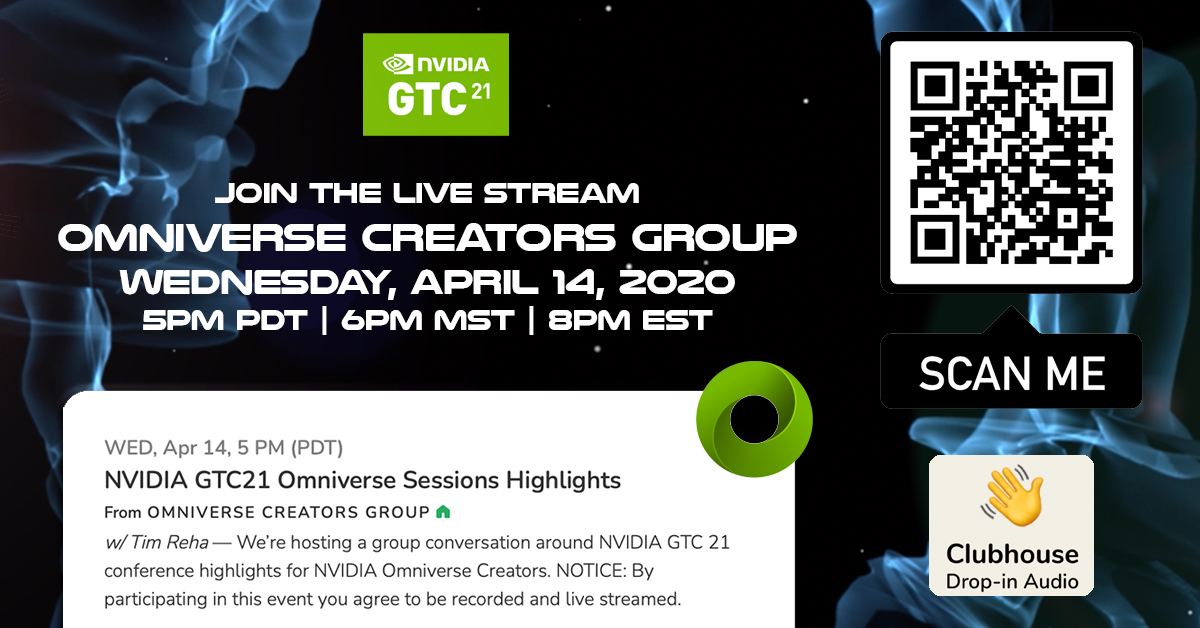 NVIDIA
GTC 21

JOIN THE LIVE STREAM
OMNIVERSE CREATORS GROUP
WEDNESDAY, APRIL 14, 2020
5PM PDT | 6PM MST | 8PM EST

SCAN ME

WED, Apr 14, 5 PM (PDT)
NVIDIA GTC21 Omniverse Sessions Highlights
From OMNIVERSE CREATORS GROUP
w/ Tim Reha — We're hosting a group conversation around NVIDIA GTC 21 conference highlights for NVIDIA Omniverse Creators. NOTICE: By participating in this event you agree to be recorded and live streamed.

Clubhouse
Drop-in Audio